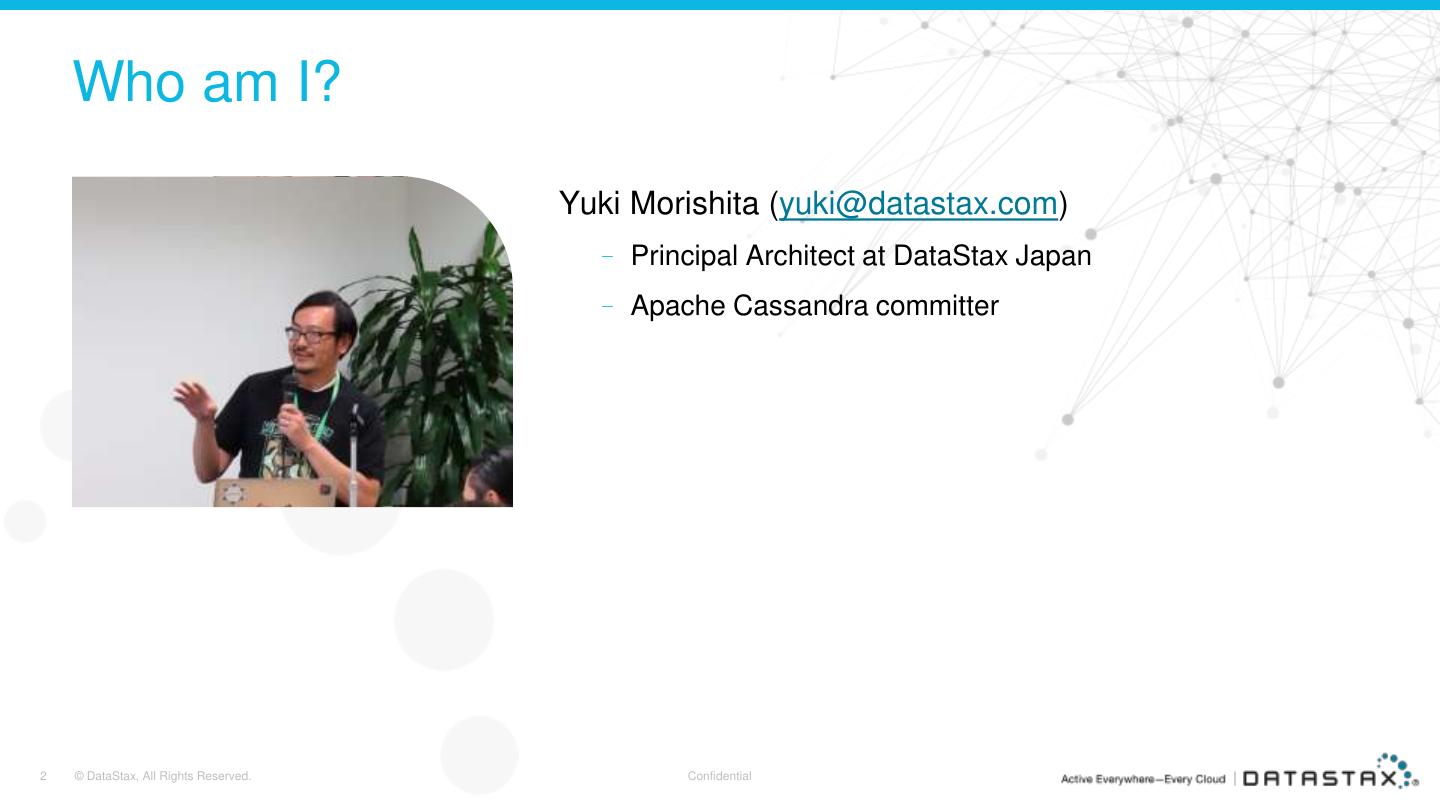 Who am I?

Yuki Morishita (yuki@datastax.com)

– Principal Architect at DataStax Japan

– Apache Cassandra committer

2 © DataStax, All Rights Reserved. Confidential Active Everywhere—Every Cloud | DATASTAX